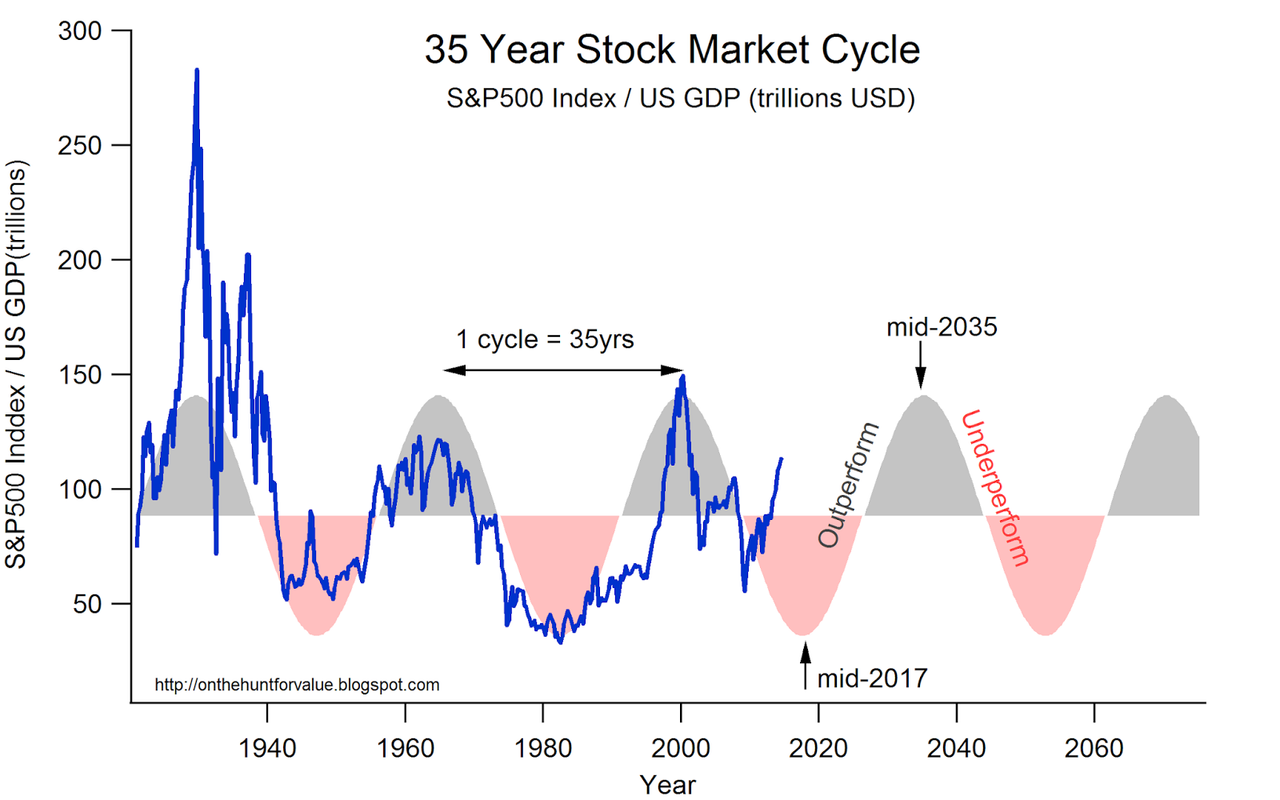 35 Year Stock Market Cycle

S&P500 Index / US GDP (trillions USD)

S&P500 Inddex / US GDP(trillions)

300
250
200
150
100
50

1 cycle = 35yrs

mid-2035

Outperform

Underperform

mid-2017

http://onthehuntforvalue.blogspot.com

1940
1960
1980
2000
2020
2040
2060

Year